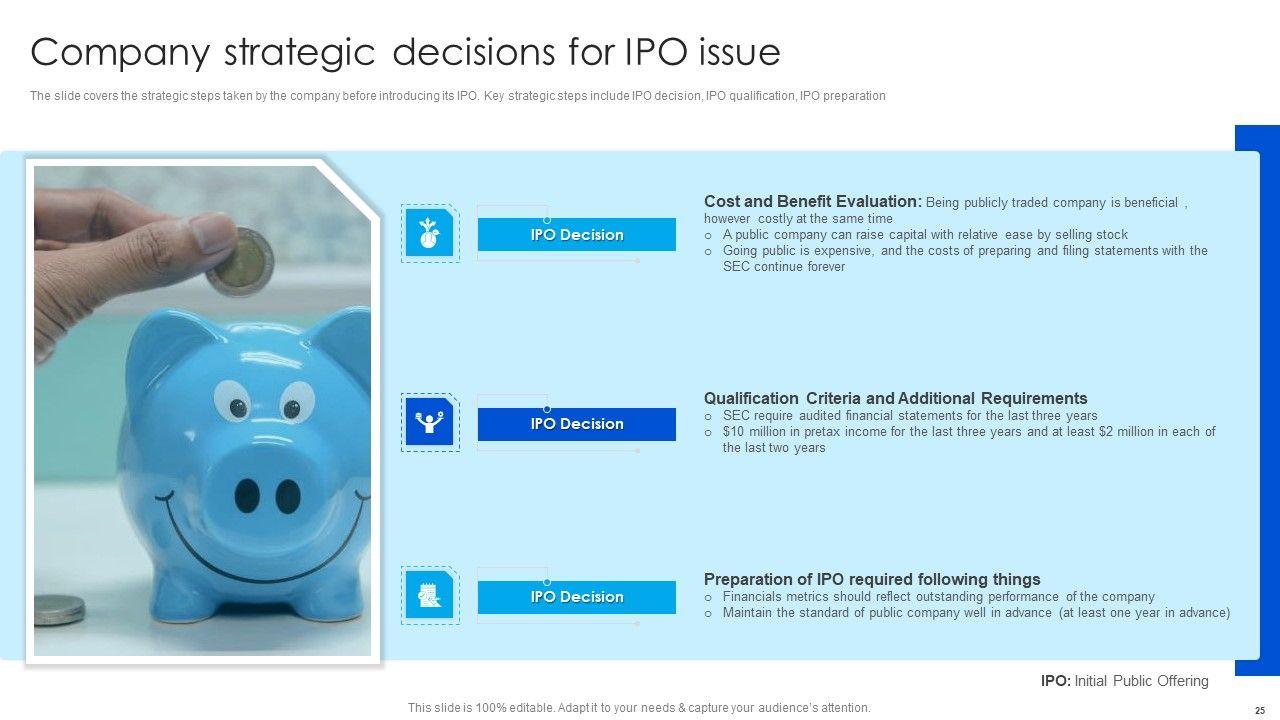 Company strategic decisions for IPO issue

The slide covers the strategic steps taken by the company before introducing its IPO. Key strategic steps include IPO decision, IPO qualification, IPO preparation

IPO Decision

Cost and Benefit Evaluation: Being publicly traded company is beneficial , however costly at the same time
o A public company can raise capital with relative ease by selling stock
o Going public is expensive, and the costs of preparing and filing statements with the SEC continue forever

IPO Decision

Qualification Criteria and Additional Requirements
o SEC require audited financial statements for the last three years
o $10 million in pretax income for the last three years and at least $2 million in each of the last two years

IPO Decision

Preparation of IPO required following things
o Financials metrics should reflect outstanding performance of the company
o Maintain the standard of public company well in advance (at least one year in advance)

IPO: Initial Public Offering

This slide is 100% editable. Adapt it to your needs & capture your audience's attention.

25